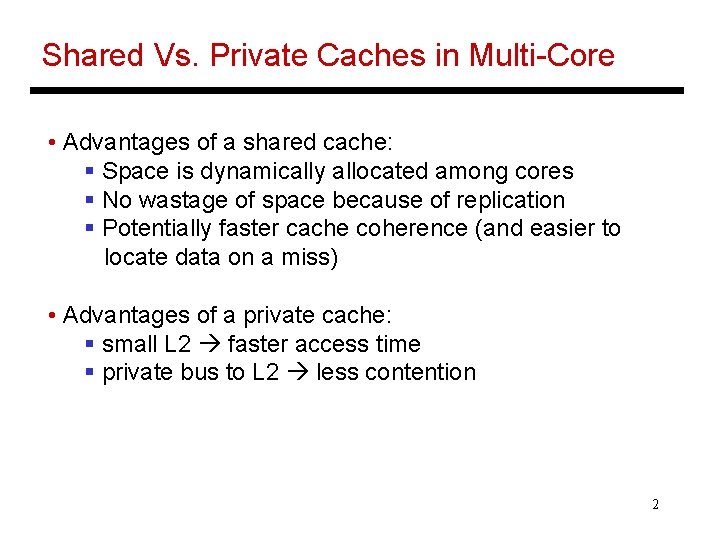 Shared Vs. Private Caches in Multi-Core

• Advantages of a shared cache:
 ▪ Space is dynamically allocated among cores
 ▪ No wastage of space because of replication
 ▪ Potentially faster cache coherence (and easier to locate data on a miss)

• Advantages of a private cache:
 ▪ small L2 → faster access time
 ▪ private bus to L2 → less contention

2